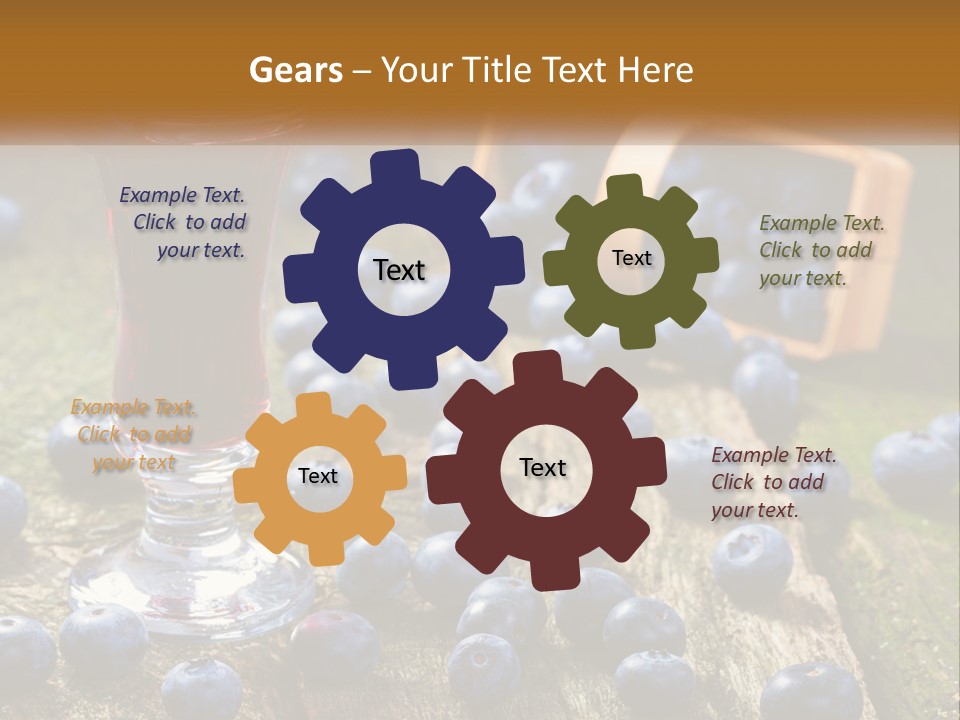 Gears – Your Title Text Here

Example Text. Click to add your text.

Text

Text

Example Text. Click to add your text.

Example Text. Click to add your text

Text

Text

Example Text. Click to add your text.